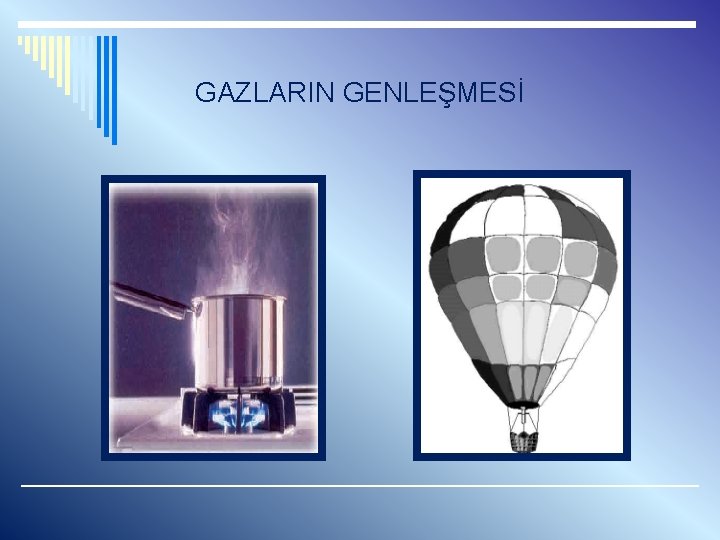 GAZLARIN GENLEŞMESİ